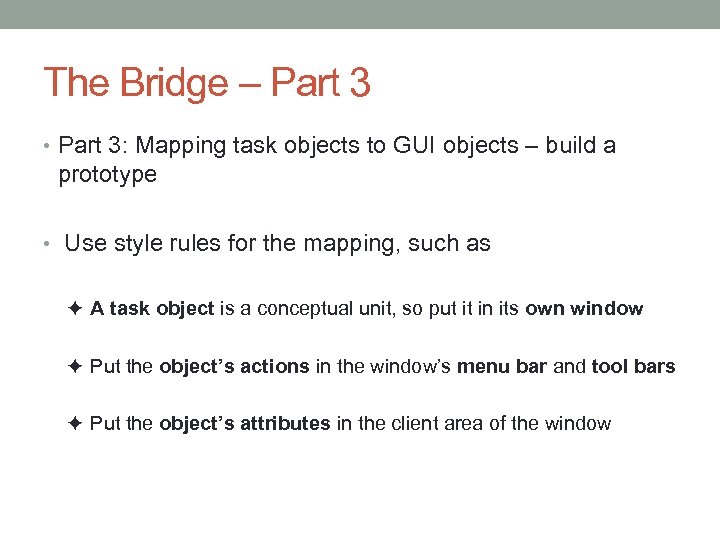 The Bridge – Part 3

• Part 3: Mapping task objects to GUI objects – build a prototype

• Use style rules for the mapping, such as

✦ A task object is a conceptual unit, so put it in its own window

✦ Put the object's actions in the window's menu bar and tool bars

✦ Put the object's attributes in the client area of the window